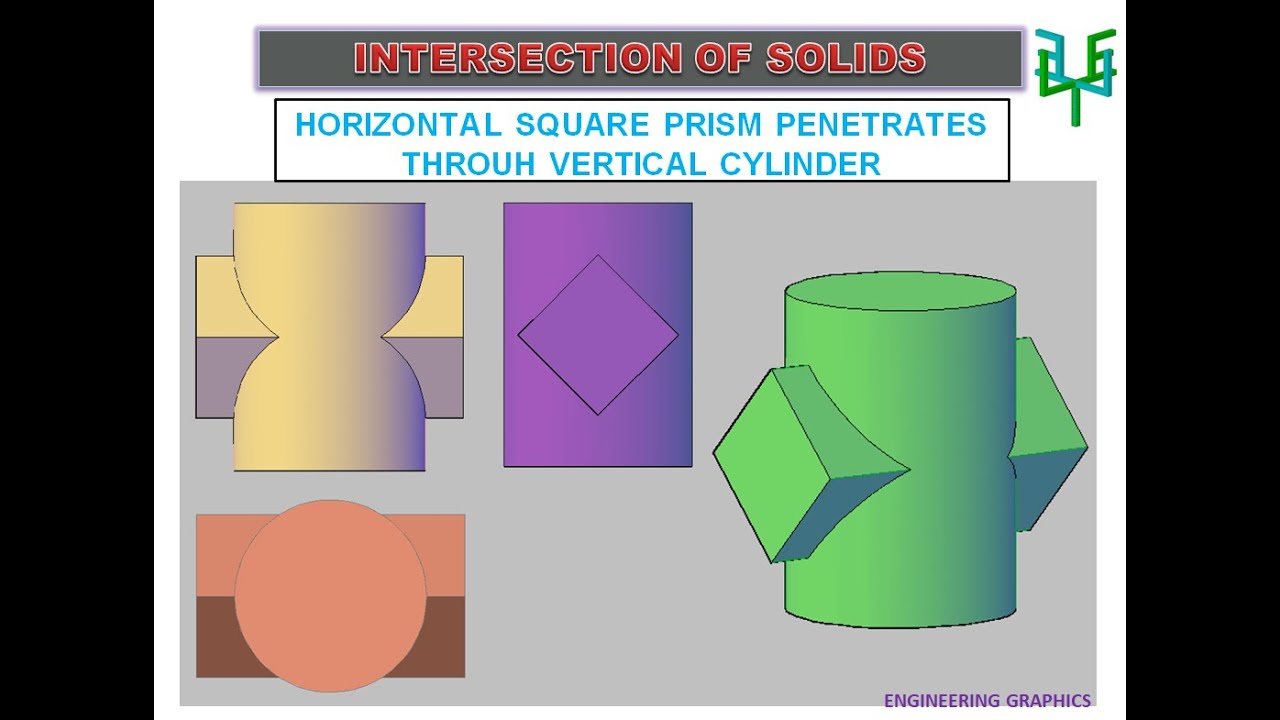 INTERSECTION OF SOLIDS

HORIZONTAL SQUARE PRISM PENETRATES THROUH VERTICAL CYLINDER

ENGINEERING GRAPHICS